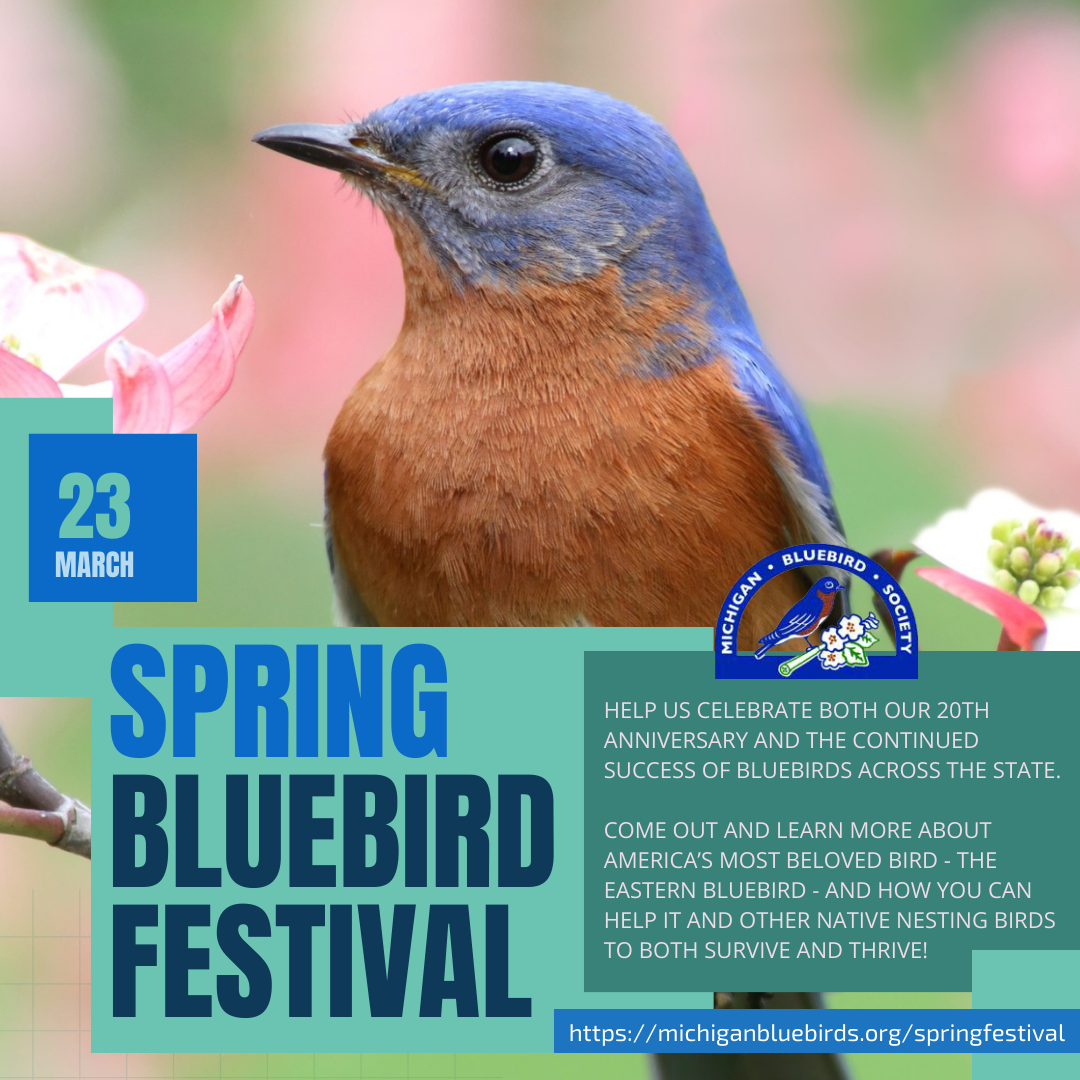 23
MARCH

SPRING
BLUEBIRD
FESTIVAL

MICHIGAN • BLUEBIRD • SOCIETY

HELP US CELEBRATE BOTH OUR 20TH ANNIVERSARY AND THE CONTINUED SUCCESS OF BLUEBIRDS ACROSS THE STATE.

COME OUT AND LEARN MORE ABOUT AMERICA'S MOST BELOVED BIRD - THE EASTERN BLUEBIRD - AND HOW YOU CAN HELP IT AND OTHER NATIVE NESTING BIRDS TO BOTH SURVIVE AND THRIVE!

https://michiganbluebirds.org/springfestival